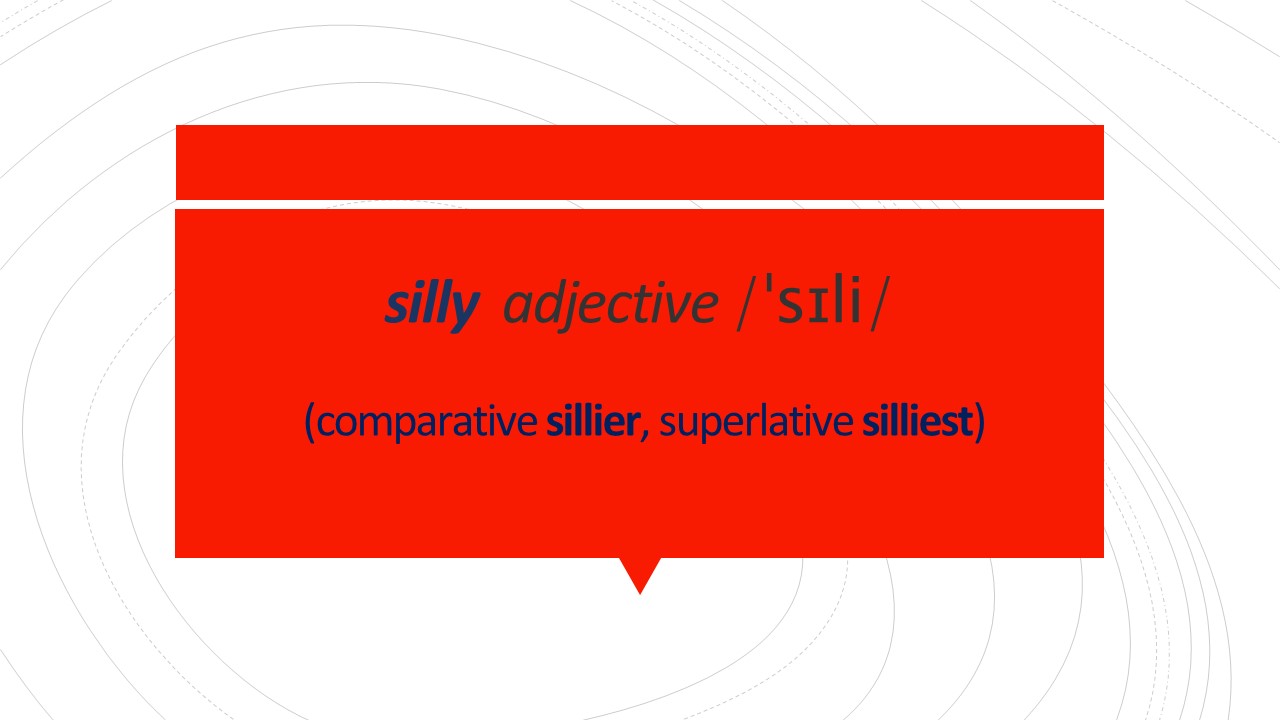 silly adjective /ˈsɪli/

(comparative sillier, superlative silliest)